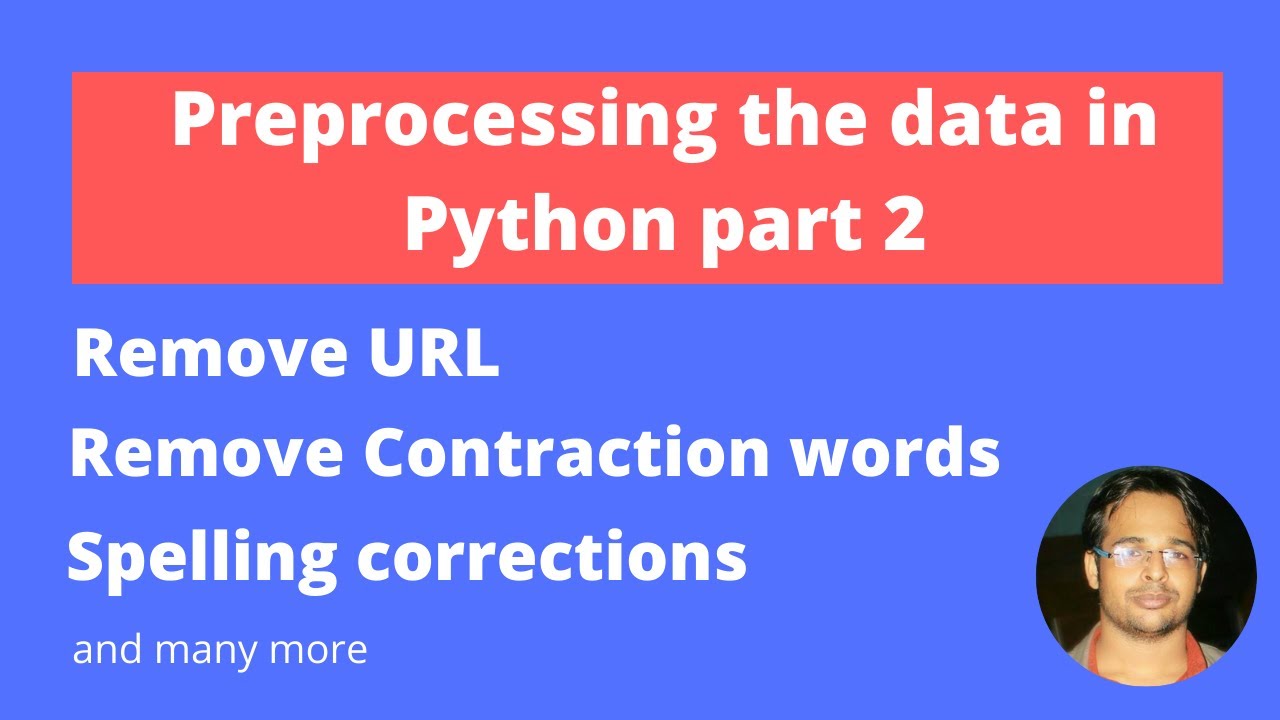 Preprocessing the data in Python part 2

Remove URL

Remove Contraction words

Spelling corrections

and many more